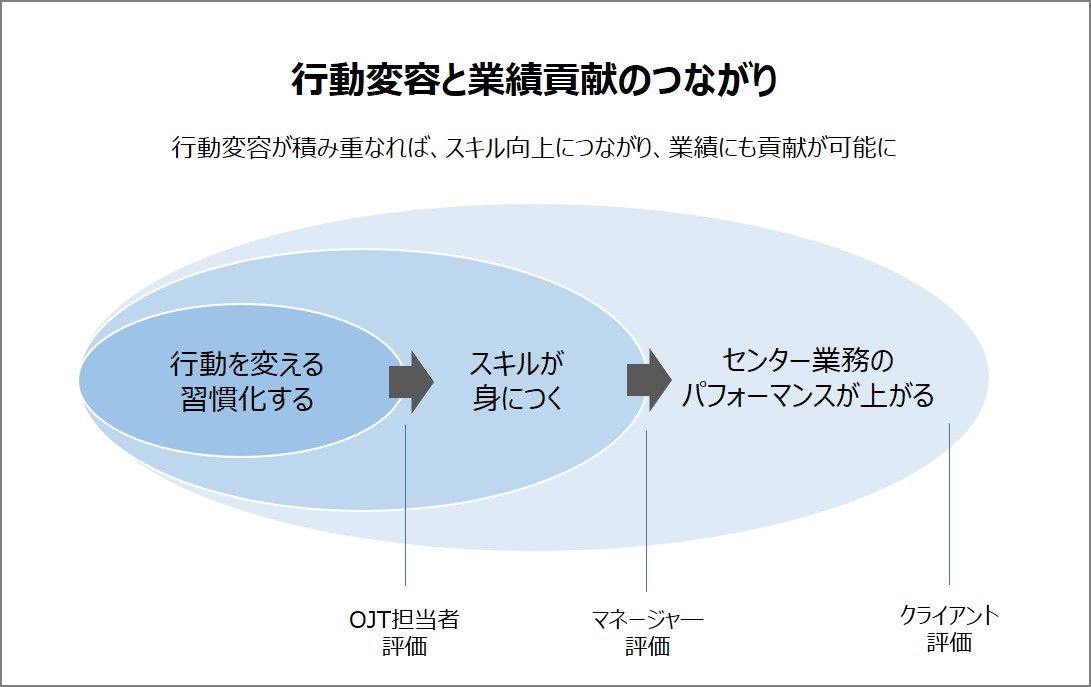 行動変容と業績貢献のつながり

行動変容が積み重なれば、スキル向上につながり、業績にも貢献が可能に

行動を変える
習慣化する

スキルが
身につく

センター業務の
パフォーマンスが上がる

OJT担当者
評価

マネージャー
評価

クライアント
評価